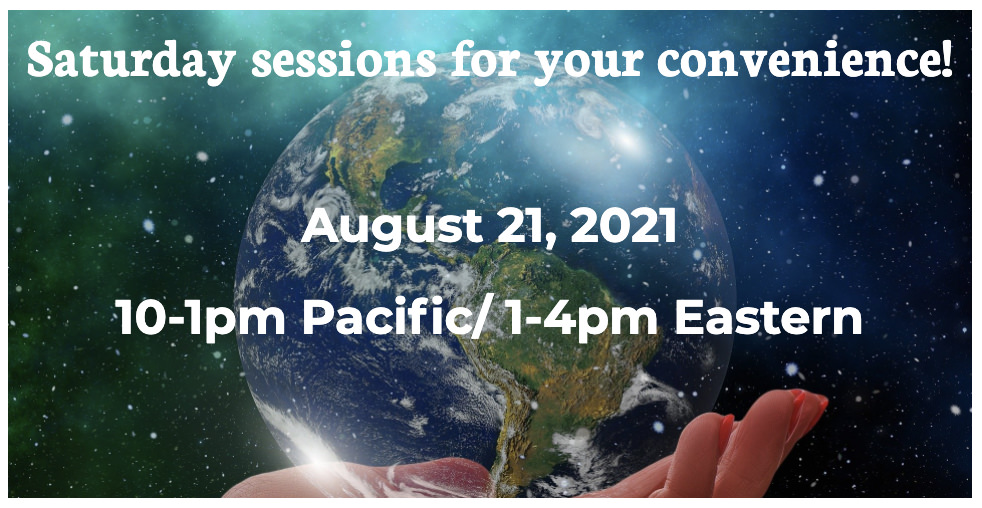 Saturday sessions for your convenience!

August 21, 2021

10-1pm Pacific/ 1-4pm Eastern